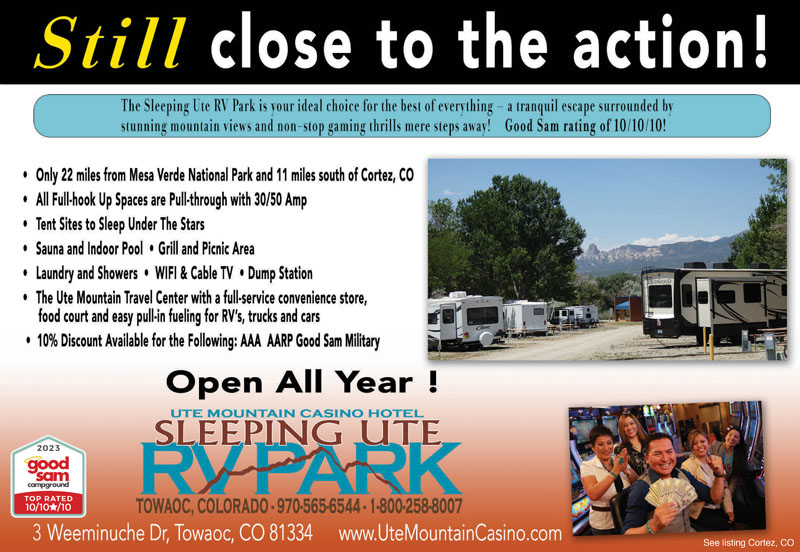 Still close to the action!

The Sleeping Ute RV Park is your ideal choice for the best of everything – a tranquil escape surrounded by stunning mountain views and non-stop gaming thrills mere steps away! Good Sam rating of 10/10/10!

• Only 22 miles from Mesa Verde National Park and 11 miles south of Cortez, CO
• All Full-hook Up Spaces are Pull-through with 30/50 Amp
• Tent Sites to Sleep Under The Stars
• Sauna and Indoor Pool • Grill and Picnic Area
• Laundry and Showers • WIFI & Cable TV • Dump Station
• The Ute Mountain Travel Center with a full-service convenience store, food court and easy pull-in fueling for RV's, trucks and cars
• 10% Discount Available for the Following: AAA AARP Good Sam Military

Open All Year !

UTE MOUNTAIN CASINO HOTEL
SLEEPING UTE
RV PARK
TOWAOC, COLORADO • 970-565-6544 • 1-800-258-8007

2023
good sam
campground
TOP RATED
10/10★/10

3 Weeminuche Dr, Towaoc, CO 81334 www.UteMountainCasino.com

See listing Cortez, CO